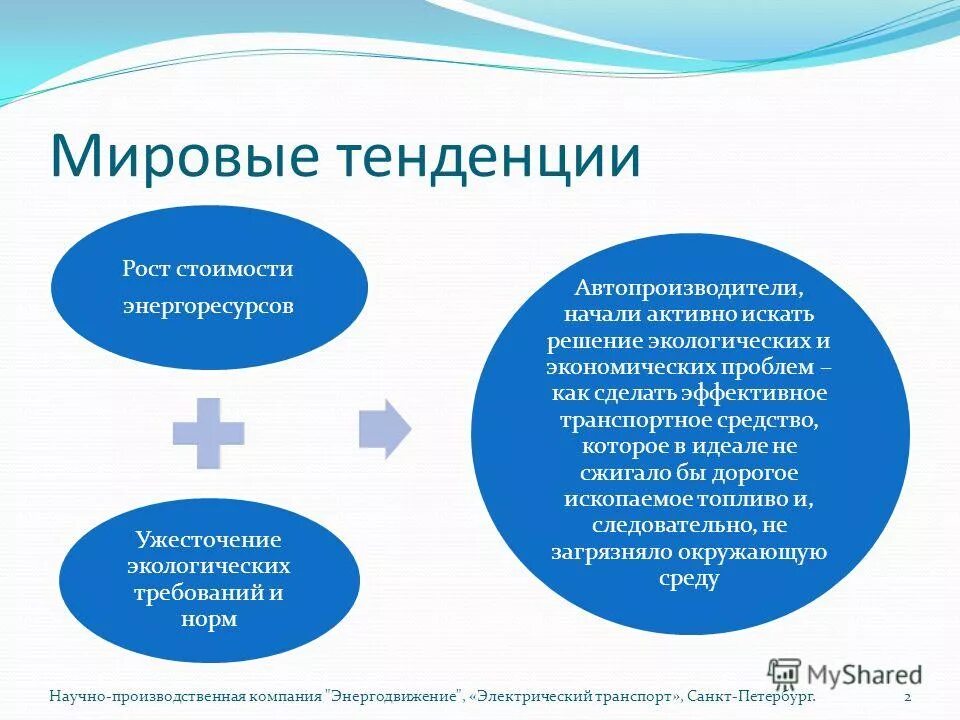 Мировые тенденции

Рост стоимости энергоресурсов

Ужесточение экологических требований и норм

Автопроизводители, начали активно искать решение экологических и экономических проблем – как сделать эффективное транспортное средство, которое в идеале не сжигало бы дорогое ископаемое топливо и, следовательно, не загрязняло окружающую среду

MyShared

Научно-производственная компания "Энергодвижение", «Электрический транспорт», Санкт-Петербург. 2